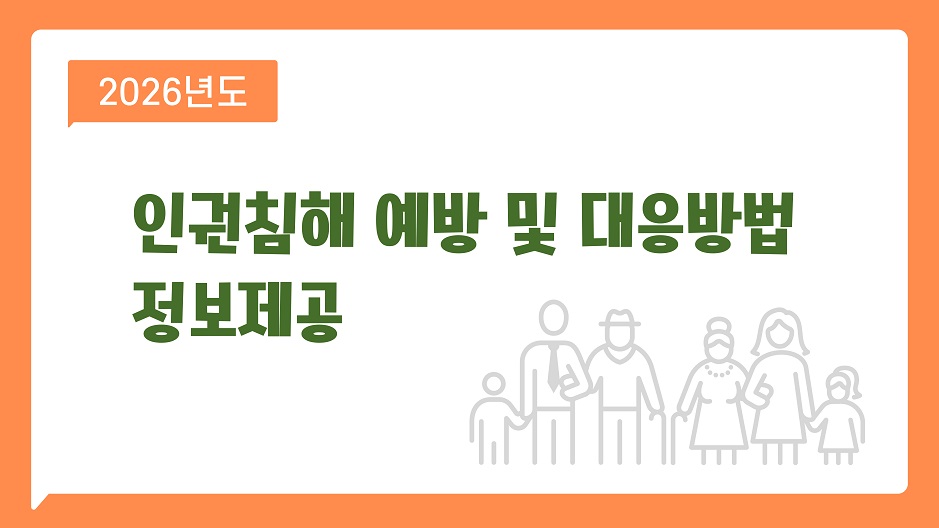 2026년도

인권침해 예방 및 대응방법 정보제공